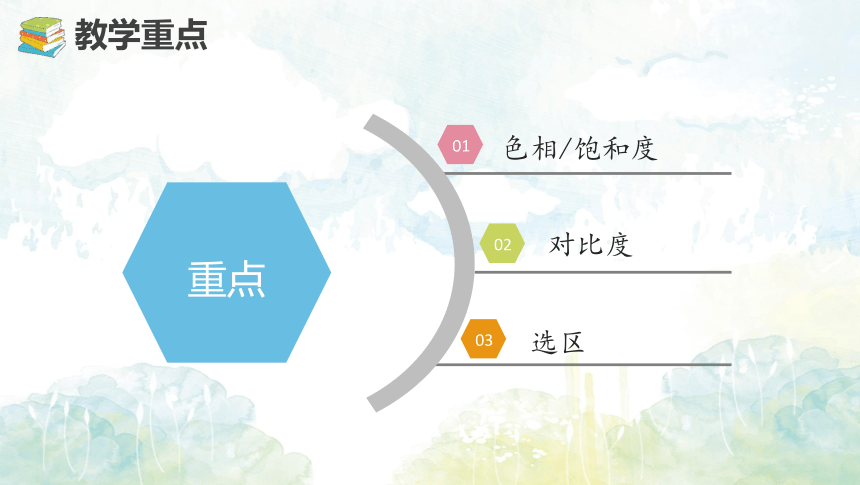 教学重点

重点

01 色相/饱和度

02 对比度

03 选区